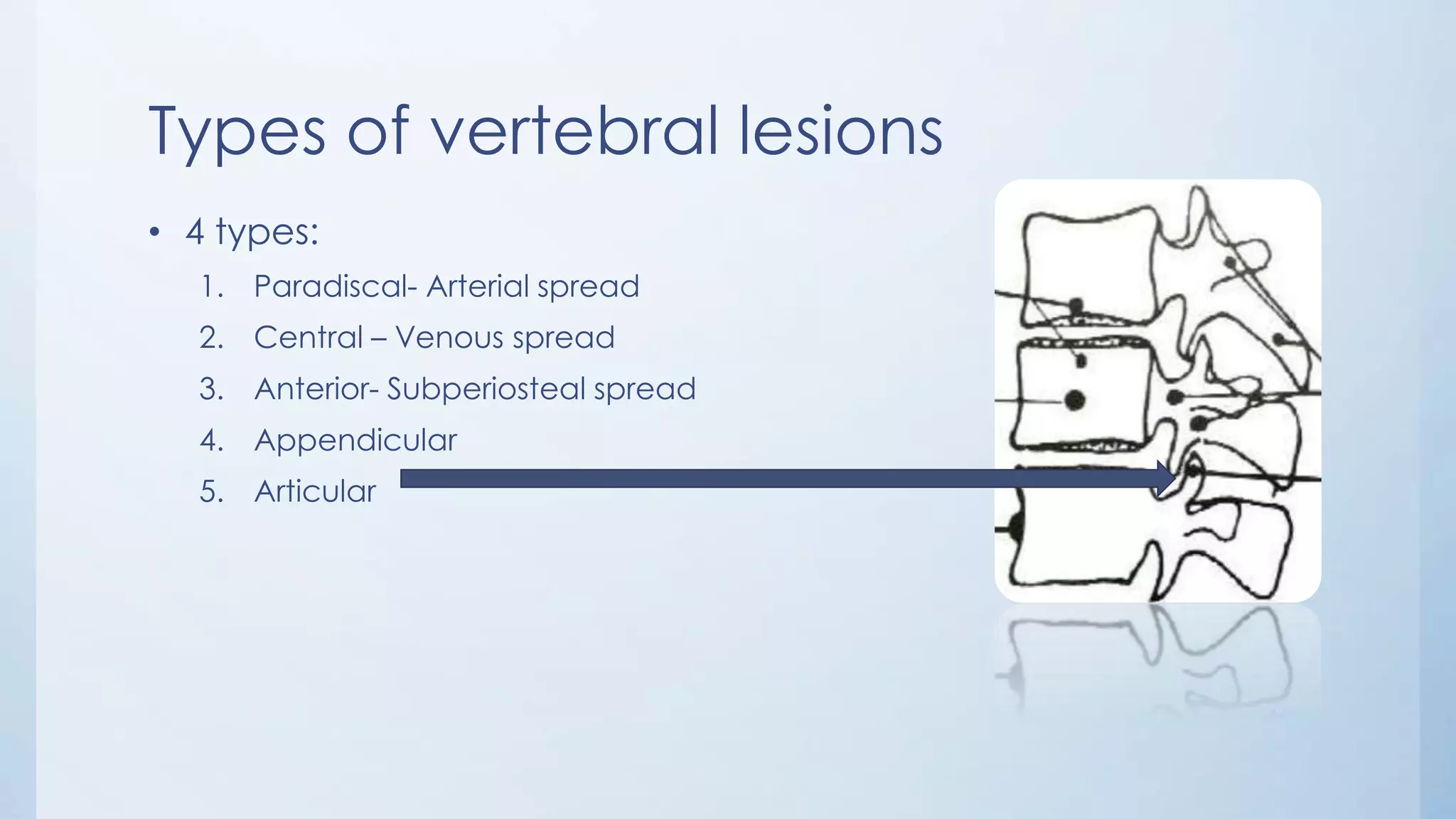 Types of vertebral lesions

• 4 types:

1. Paradiscal- Arterial spread
2. Central – Venous spread
3. Anterior- Subperiosteal spread
4. Appendicular
5. Articular